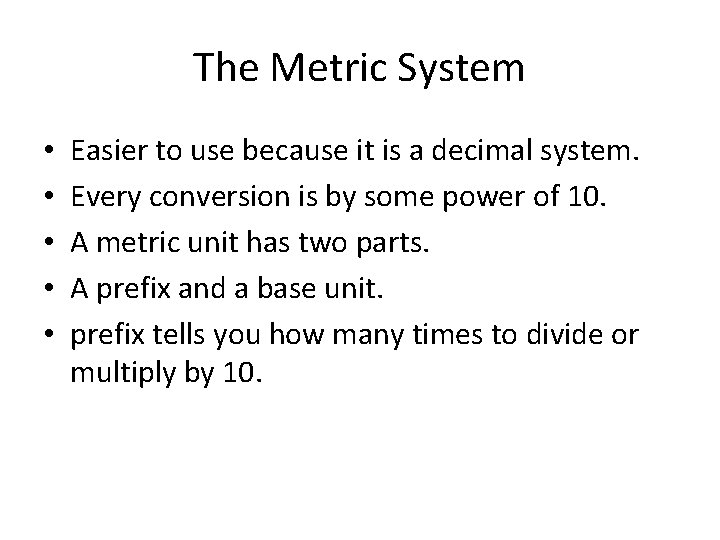 The Metric System

• Easier to use because it is a decimal system.
• Every conversion is by some power of 10.
• A metric unit has two parts.
• A prefix and a base unit.
• prefix tells you how many times to divide or multiply by 10.